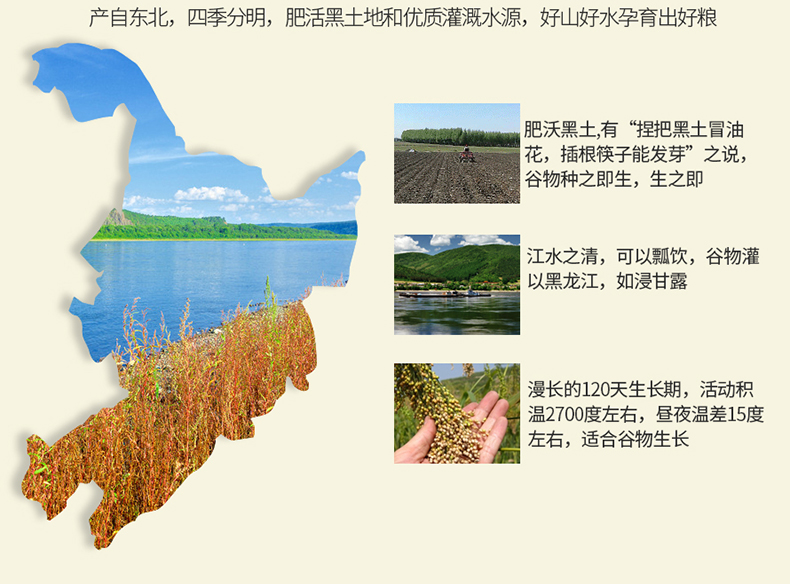 产自东北，四季分明，肥活黑土地和优质灌溉水源，好山好水孕育出好粮

肥沃黑土,有“捏把黑土冒油花，插根筷子能发芽”之说，谷物种之即生，生之即

江水之清，可以瓢饮，谷物灌以黑龙江，如浸甘露

漫长的120天生长期，活动积温2700度左右，昼夜温差15度左右，适合谷物生长